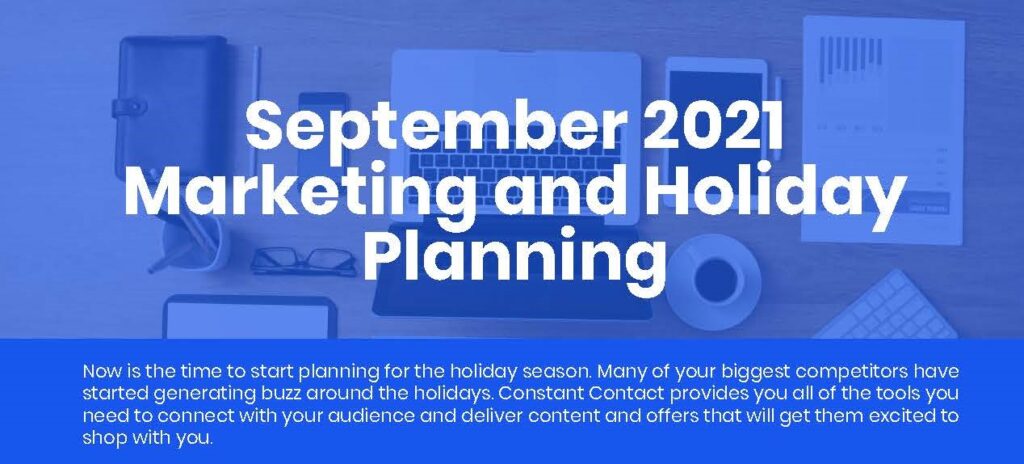 September 2021 Marketing and Holiday Planning

Now is the time to start planning for the holiday season. Many of your biggest competitors have started generating buzz around the holidays. Constant Contact provides you all of the tools you need to connect with your audience and deliver content and offers that will get them excited to shop with you.